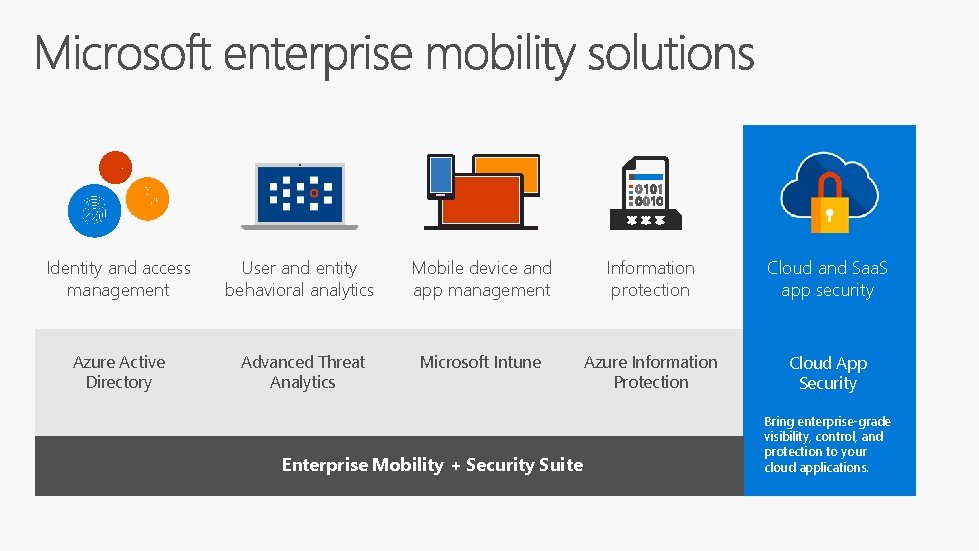 Microsoft enterprise mobility solutions

0101
0010
***

Identity and access management

User and entity behavioral analytics

Mobile device and app management

Information protection

Cloud and SaaS app security

Azure Active Directory

Advanced Threat Analytics

Microsoft Intune

Azure Information Protection

Cloud App Security

Bring enterprise-grade visibility, control, and protection to your cloud applications.

Enterprise Mobility + Security Suite